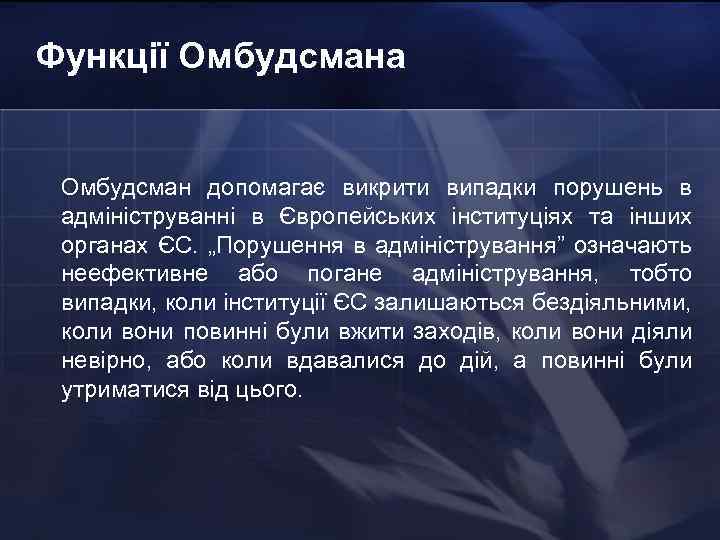 Функції Омбудсмана

Омбудсман допомагає викрити випадки порушень в адмініструванні в Європейських інституціях та інших органах ЄС. „Порушення в адміністрування” означають неефективне або погане адміністрування, тобто випадки, коли інституції ЄС залишаються бездіяльними, коли вони повинні були вжити заходів, коли вони діяли невірно, або коли вдавалися до дій, а повинні були утриматися від цього.